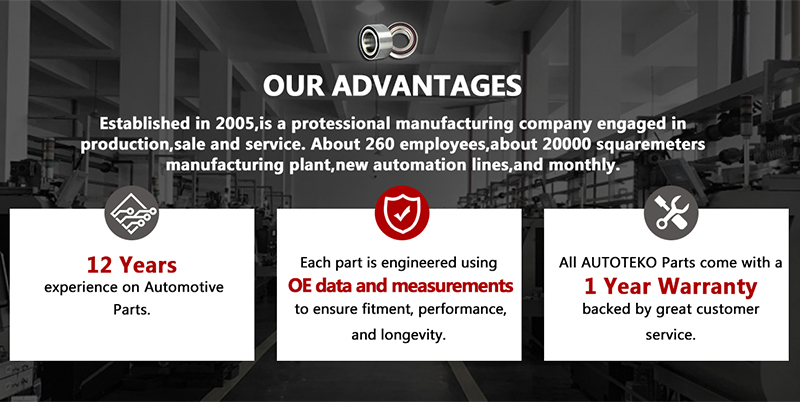 OUR ADVANTAGES

Established in 2005,is a protessional manufacturing company engaged in production,sale and service. About 260 employees,about 20000 squaremeters manufacturing plant,new automation lines,and monthly.

12 Years
experience on Automotive Parts.

Each part is engineered using
OE data and measurements
to ensure fitment, performance, and longevity.

All AUTOTEKO Parts come with a
1 Year Warranty
backed by great customer service.